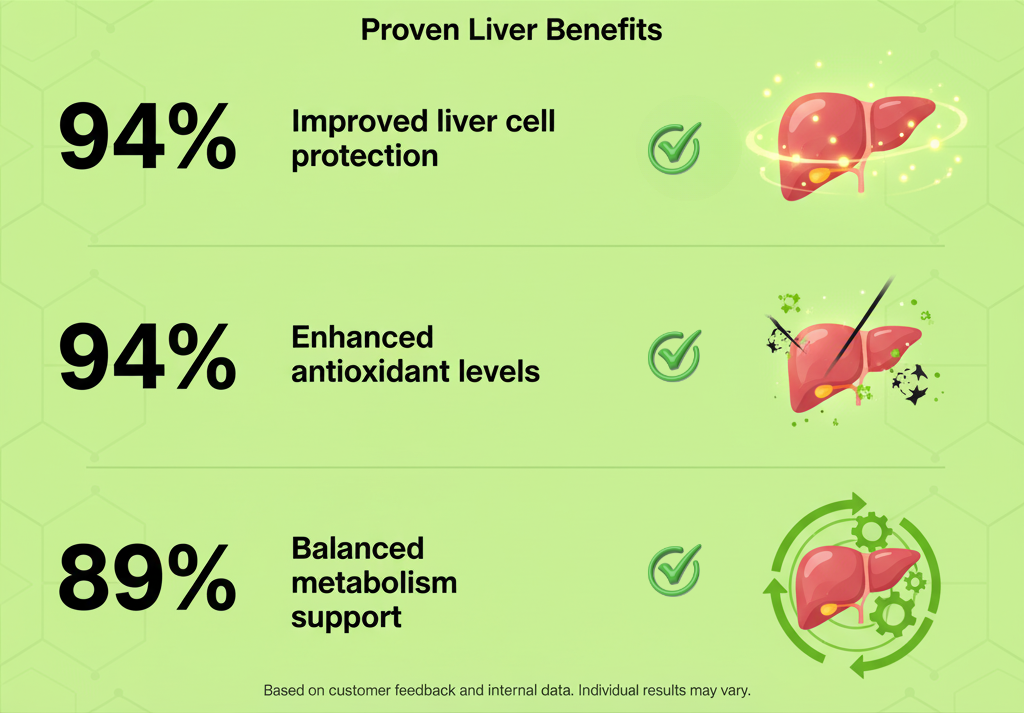 Proven Liver Benefits

94%

Improved liver cell protection

94%

Enhanced antioxidant levels

89%

Balanced metabolism support

Based on customer feedback and internal data. Individual results may vary.